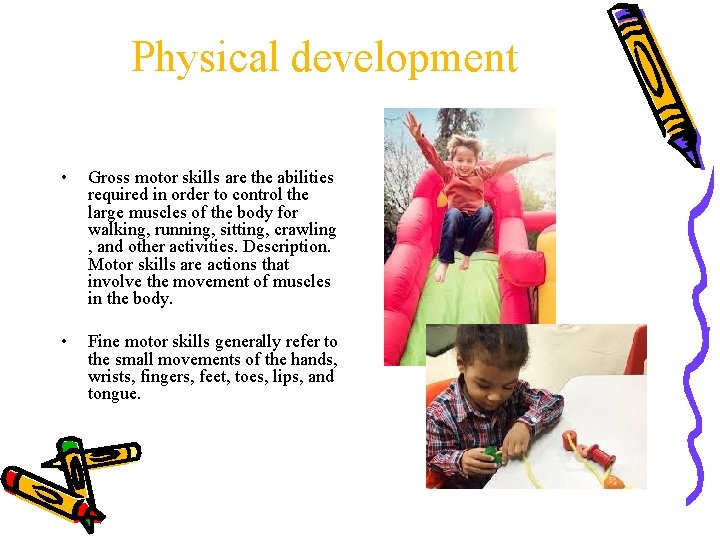 Physical development

• Gross motor skills are the abilities required in order to control the large muscles of the body for walking, running, sitting, crawling , and other activities. Description. Motor skills are actions that involve the movement of muscles in the body.

• Fine motor skills generally refer to the small movements of the hands, wrists, fingers, feet, toes, lips, and tongue.